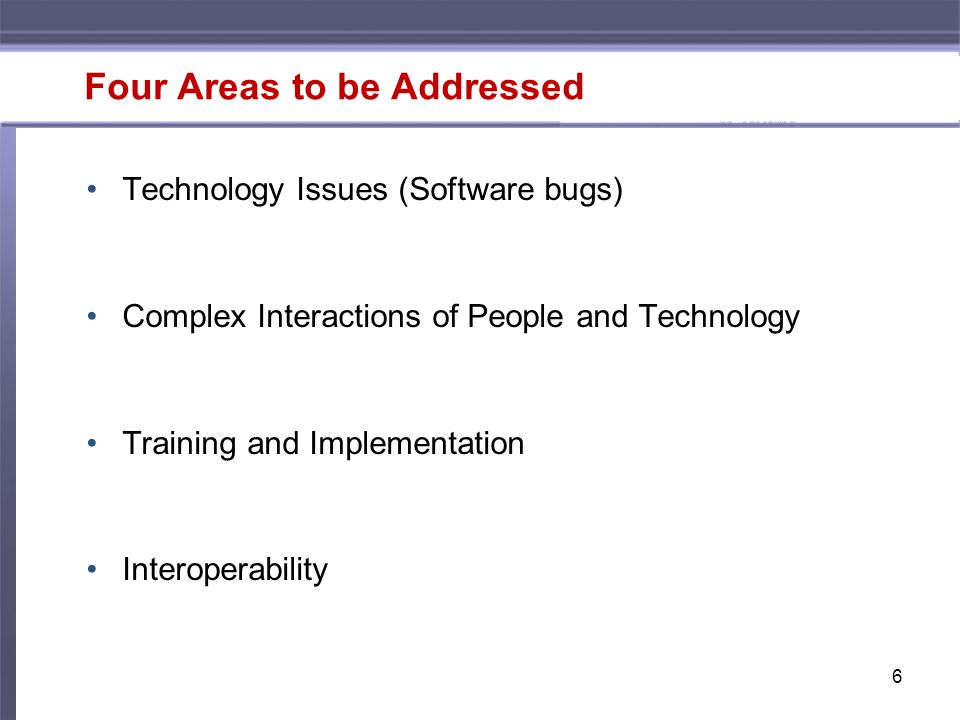 Four Areas to be Addressed

• Technology Issues (Software bugs)

• Complex Interactions of People and Technology

• Training and Implementation

• Interoperability

6